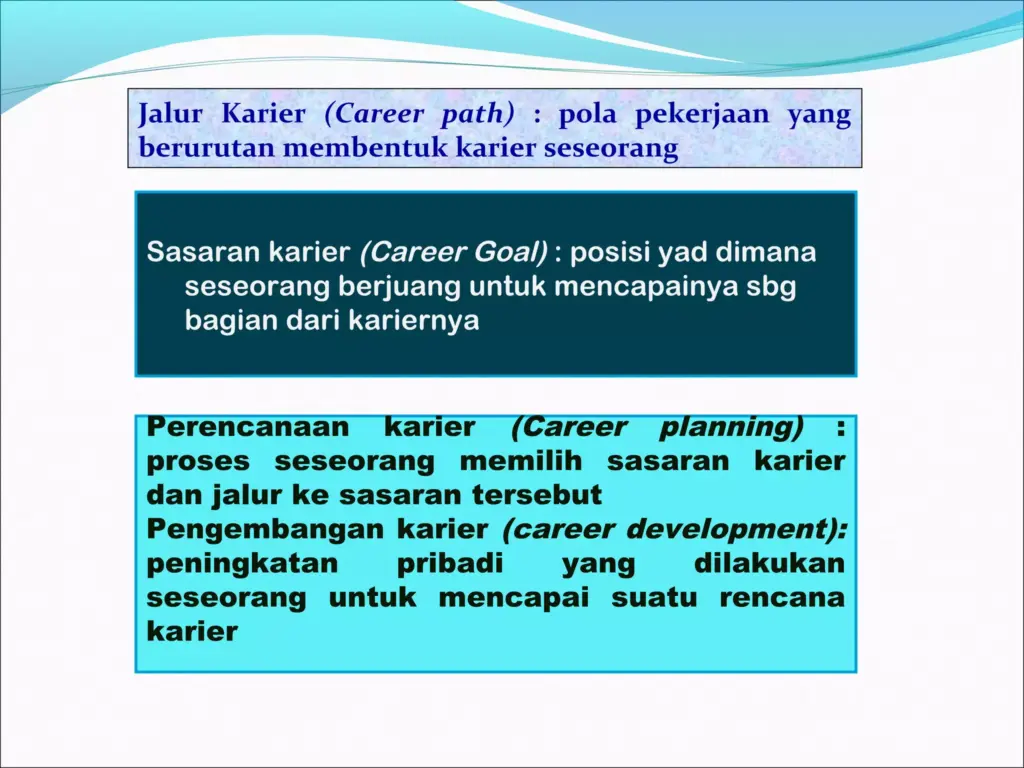 Jalur Karier (Career path) : pola pekerjaan yang berurutan membentuk karier seseorang

Sasaran karier (Career Goal) : posisi yad dimana seseorang berjuang untuk mencapainya sbg bagian dari kariernya

Perencanaan karier (Career planning) : proses seseorang memilih sasaran karier dan jalur ke sasaran tersebut
Pengembangan karier (career development): peningkatan pribadi yang dilakukan seseorang untuk mencapai suatu rencana karier